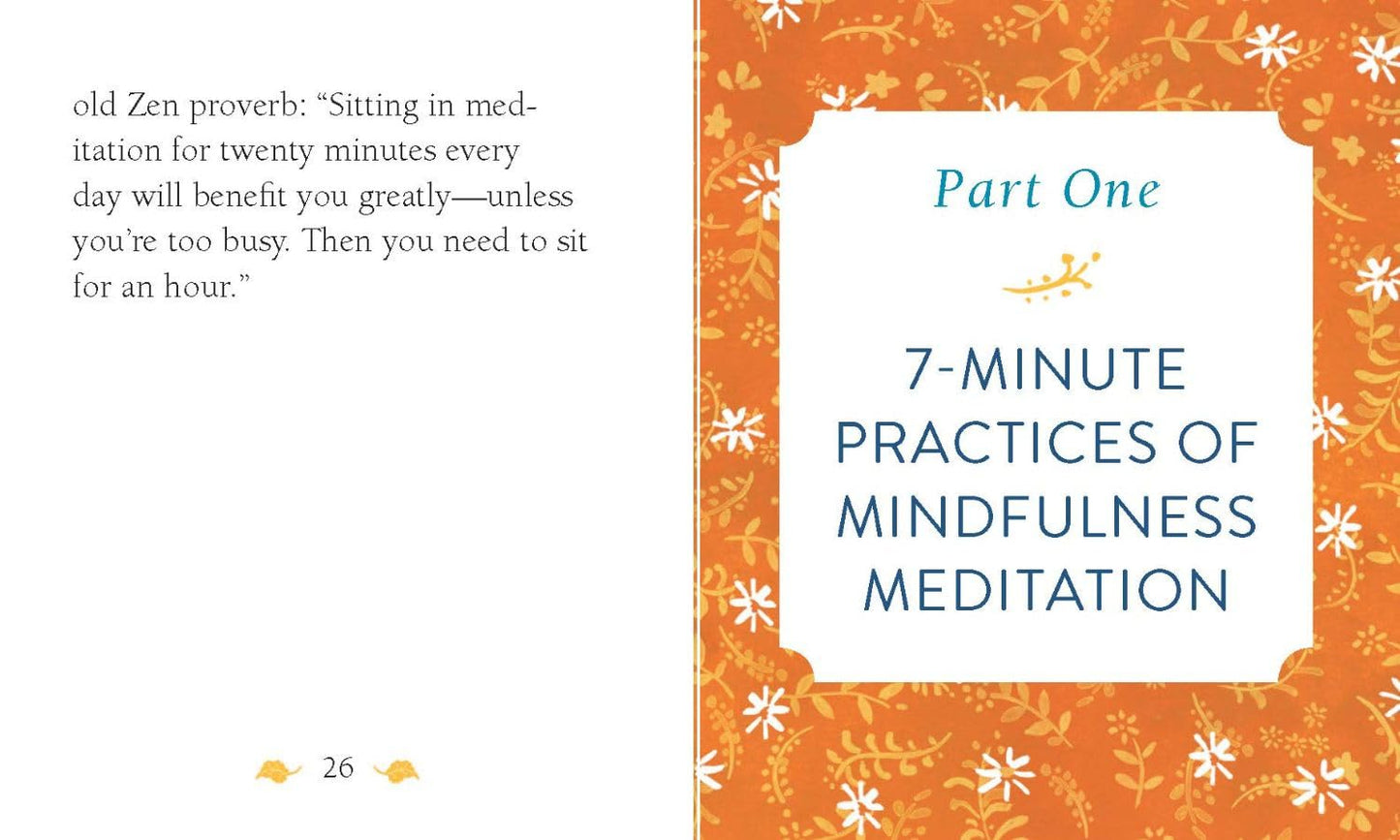 old Zen proverb: “Sitting in meditation for twenty minutes every day will benefit you greatly—unless you’re too busy. Then you need to sit for an hour.”

26

Part One

7-MINUTE PRACTICES OF MINDFULNESS MEDITATION